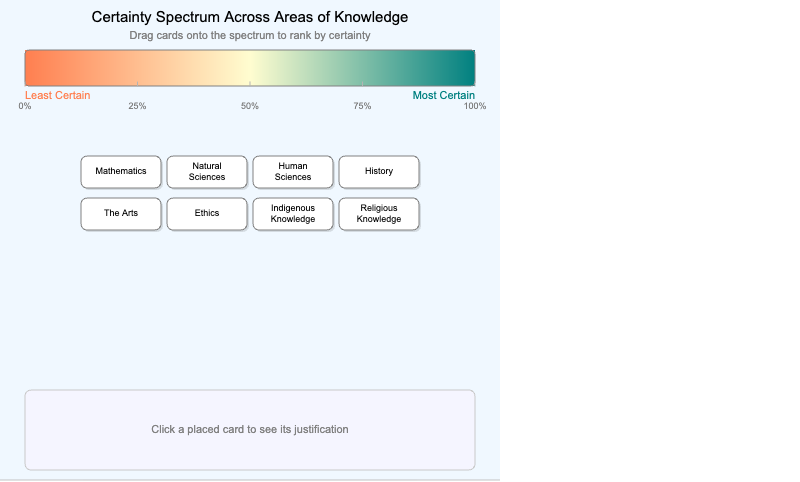 Certainty Spectrum Across Areas of Knowledge

Drag cards onto the spectrum to rank by certainty

Least Certain

Most Certain

0%

25%

50%

75%

100%

Mathematics

Natural Sciences

Human Sciences

History

The Arts

Ethics

Indigenous Knowledge

Religious Knowledge

Click a placed card to see its justification